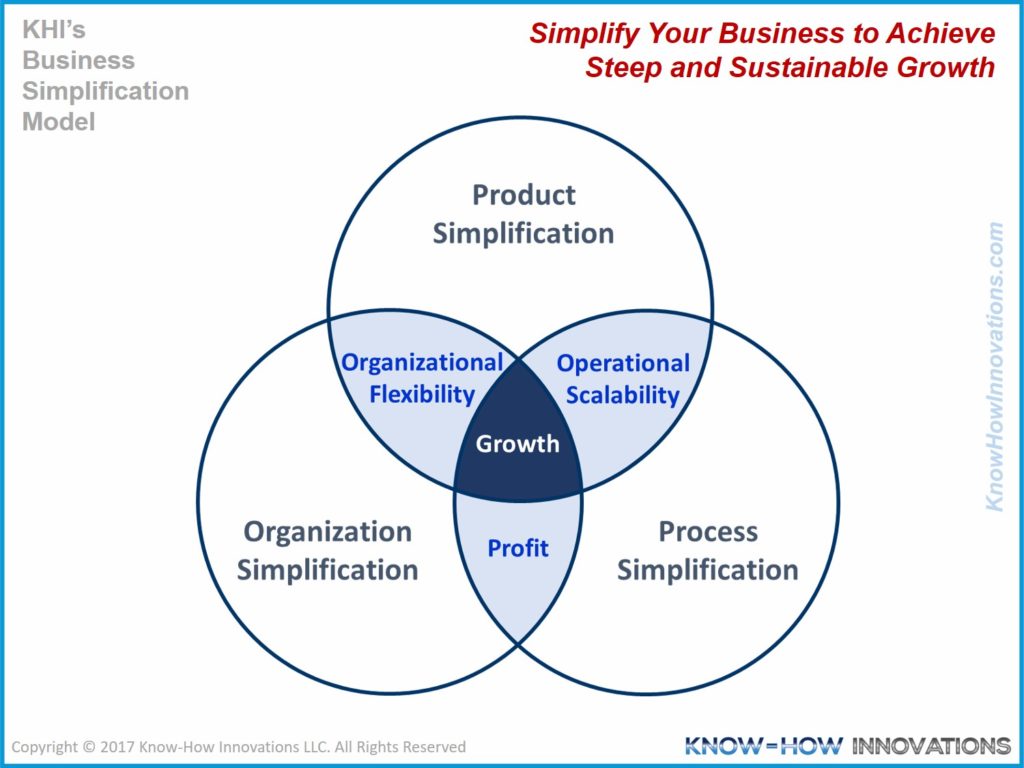 KHI's
Business
Simplification
Model

Simplify Your Business to Achieve
Steep and Sustainable Growth

Product
Simplification

Organizational
Flexibility

Operational
Scalability

Growth

Organization
Simplification

Profit

Process
Simplification

KnowHowInnovations.com

Copyright © 2017 Know-How Innovations LLC. All Rights Reserved

KNOW-HOW INNOVATIONS